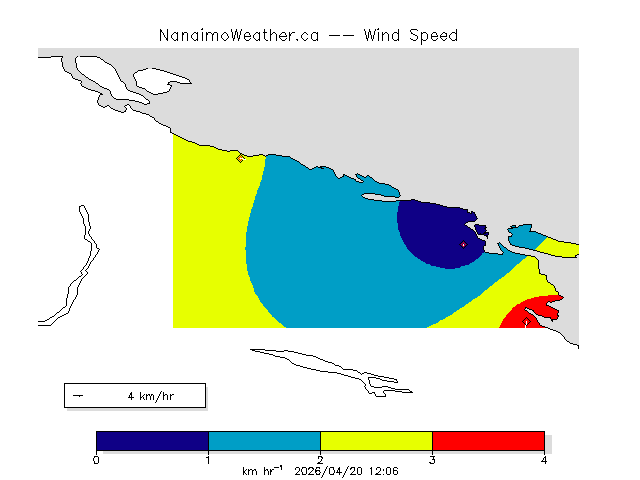 NanaimoWeather.ca -- Wind Speed

4 km/hr

0
1
2
3
4

km hr$^{-1}$ 2026/04/20 12:06